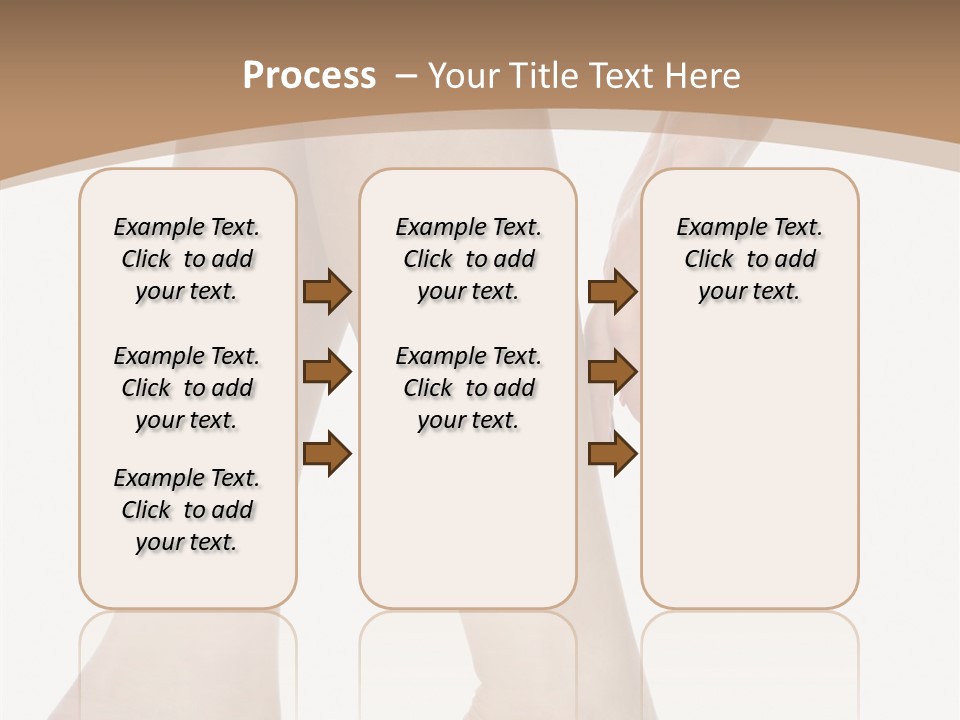 Process – Your Title Text Here

Example Text. Click to add your text.

Example Text. Click to add your text.

Example Text. Click to add your text.

Example Text. Click to add your text.

Example Text. Click to add your text.

Example Text. Click to add your text.